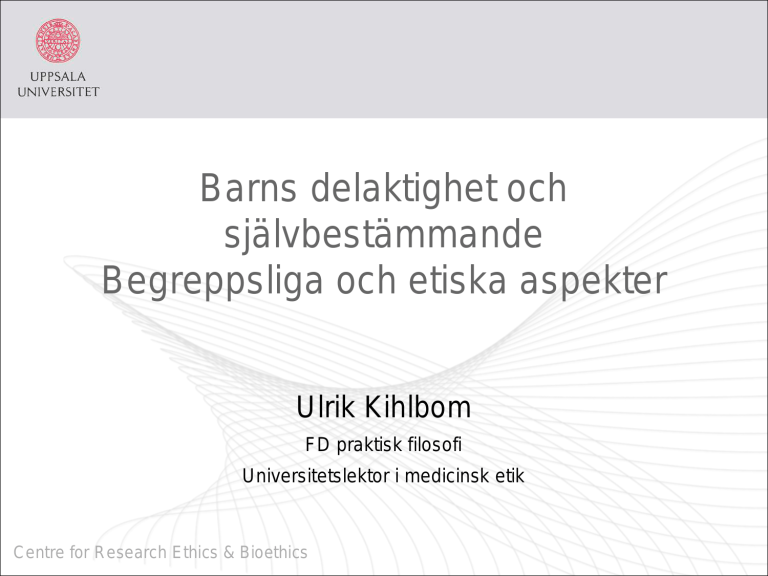 UPPSALA UNIVERSITET

Barns delaktighet och självbestämmande
Begreppsliga och etiska aspekter

Ulrik Kihlbom

FD praktisk filosofi

Universitetslektor i medicinsk etik

Centre for Research Ethics & Bioethics